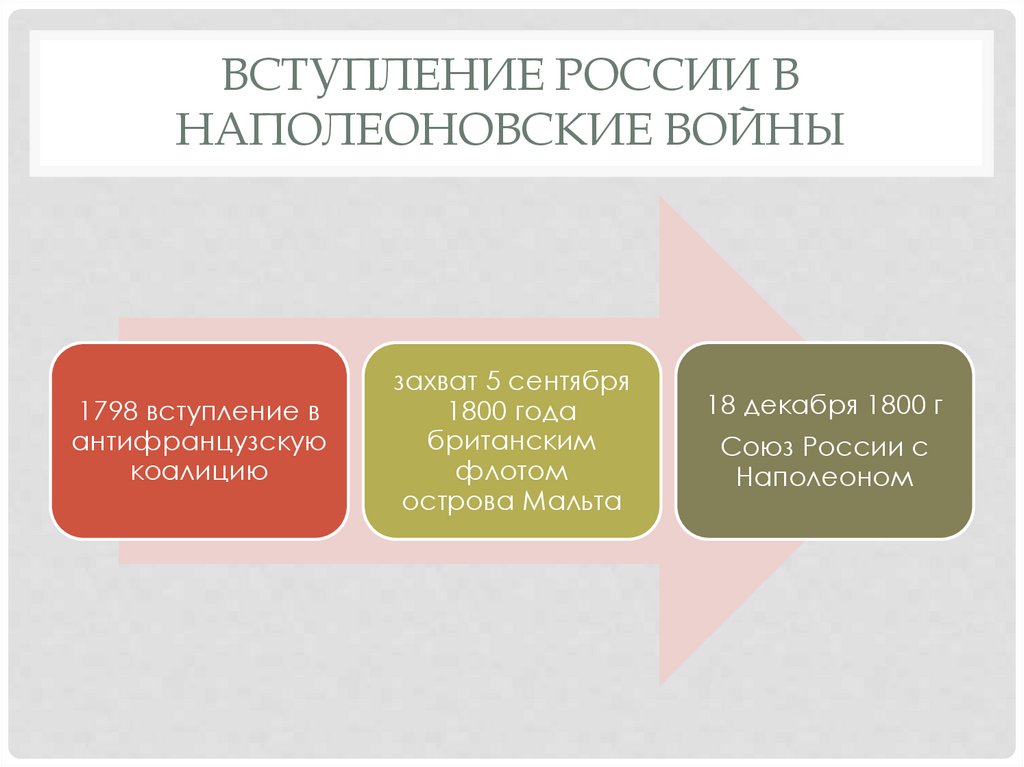 ВСТУПЛЕНИЕ РОССИИ В НАПОЛЕОНОВСКИЕ ВОЙНЫ

1798 вступление в антифранцузскую коалицию

захват 5 сентября 1800 года британским флотом острова Мальта

18 декабря 1800 г

Союз России с Наполеоном